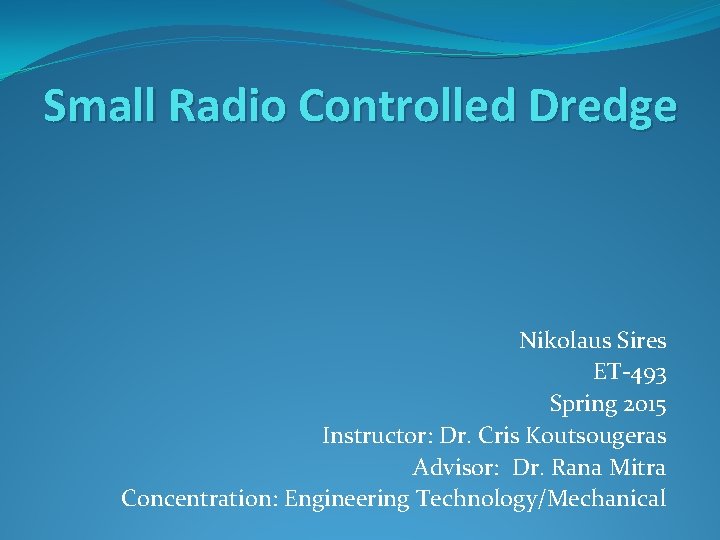 Small Radio Controlled Dredge

Nikolaus Sires
ET-493
Spring 2015
Instructor: Dr. Cris Koutsougeras
Advisor: Dr. Rana Mitra
Concentration: Engineering Technology/Mechanical